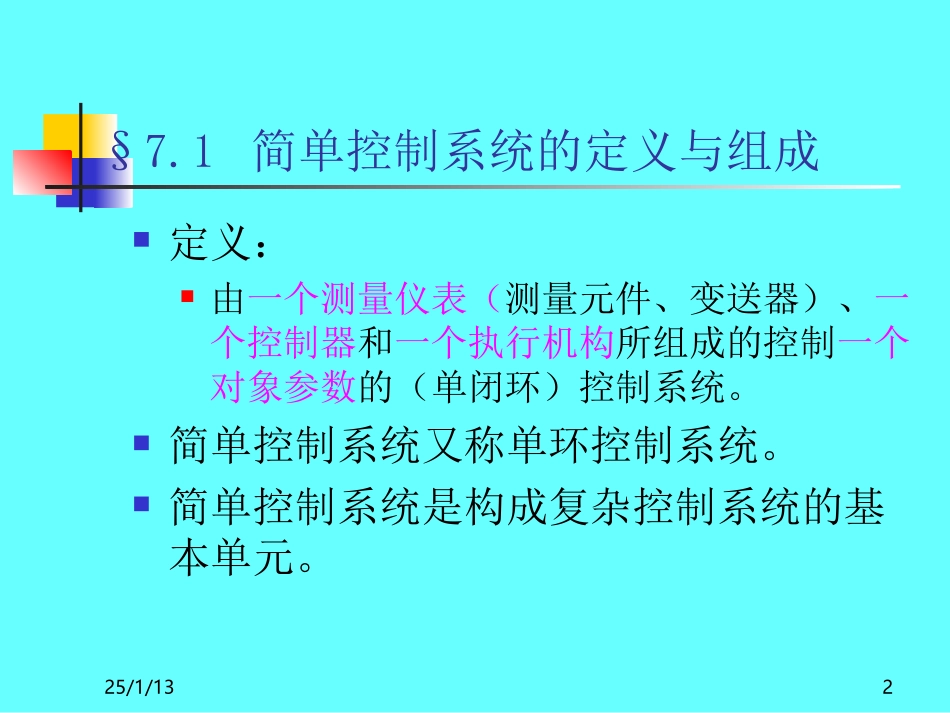 §7.1　简单控制系统的定义与组成

定义：

由一个测量仪表（测量元件、变送器）、一个控制器和一个执行机构所组成的控制一个对象参数的（单闭环）控制系统。

简单控制系统又称单环控制系统。

简单控制系统是构成复杂控制系统的基本单元。

25/1/13

2